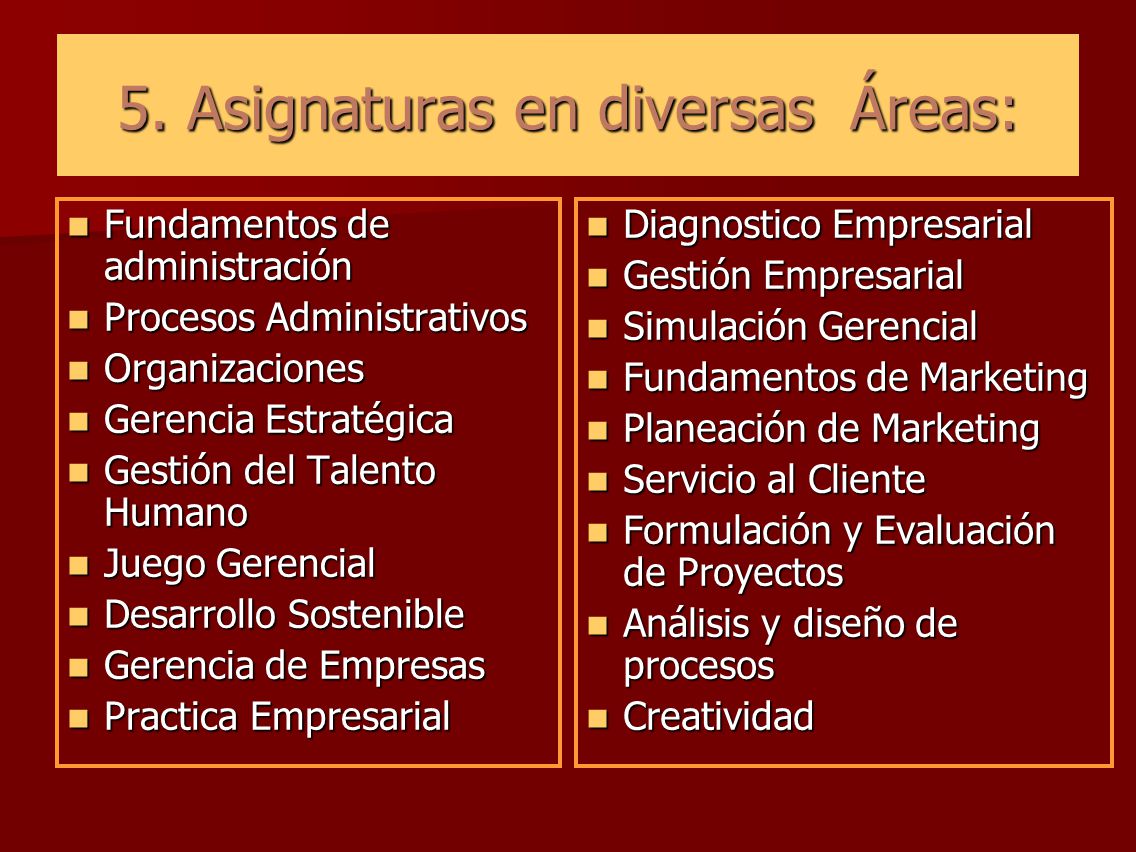 5. Asignaturas en diversas Áreas:

- Fundamentos de administración
- Procesos Administrativos
- Organizaciones
- Gerencia Estratégica
- Gestión del Talento Humano
- Juego Gerencial
- Desarrollo Sostenible
- Gerencia de Empresas
- Practica Empresarial

- Diagnostico Empresarial
- Gestión Empresarial
- Simulación Gerencial
- Fundamentos de Marketing
- Planeación de Marketing
- Servicio al Cliente
- Formulación y Evaluación de Proyectos
- Análisis y diseño de procesos
- Creatividad